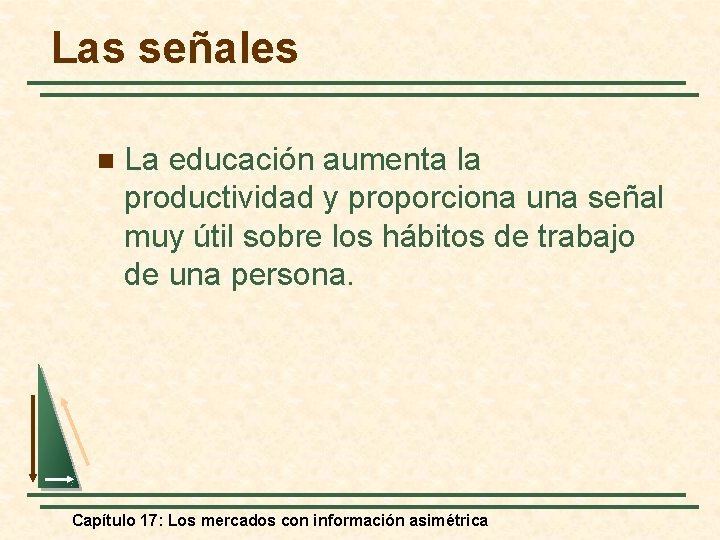 Las señales

La educación aumenta la productividad y proporciona una señal muy útil sobre los hábitos de trabajo de una persona.

Capítulo 17: Los mercados con información asimétrica